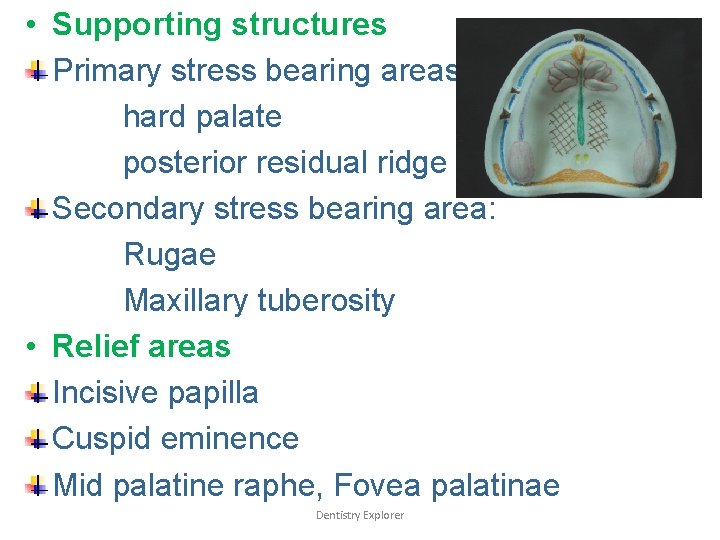 • Supporting structures
Primary stress bearing areas
hard palate
posterior residual ridge
Secondary stress bearing area:
Rugae
Maxillary tuberosity
• Relief areas
Incisive papilla
Cuspid eminence
Mid palatine raphe, Fovea palatinae
Dentistry Explorer